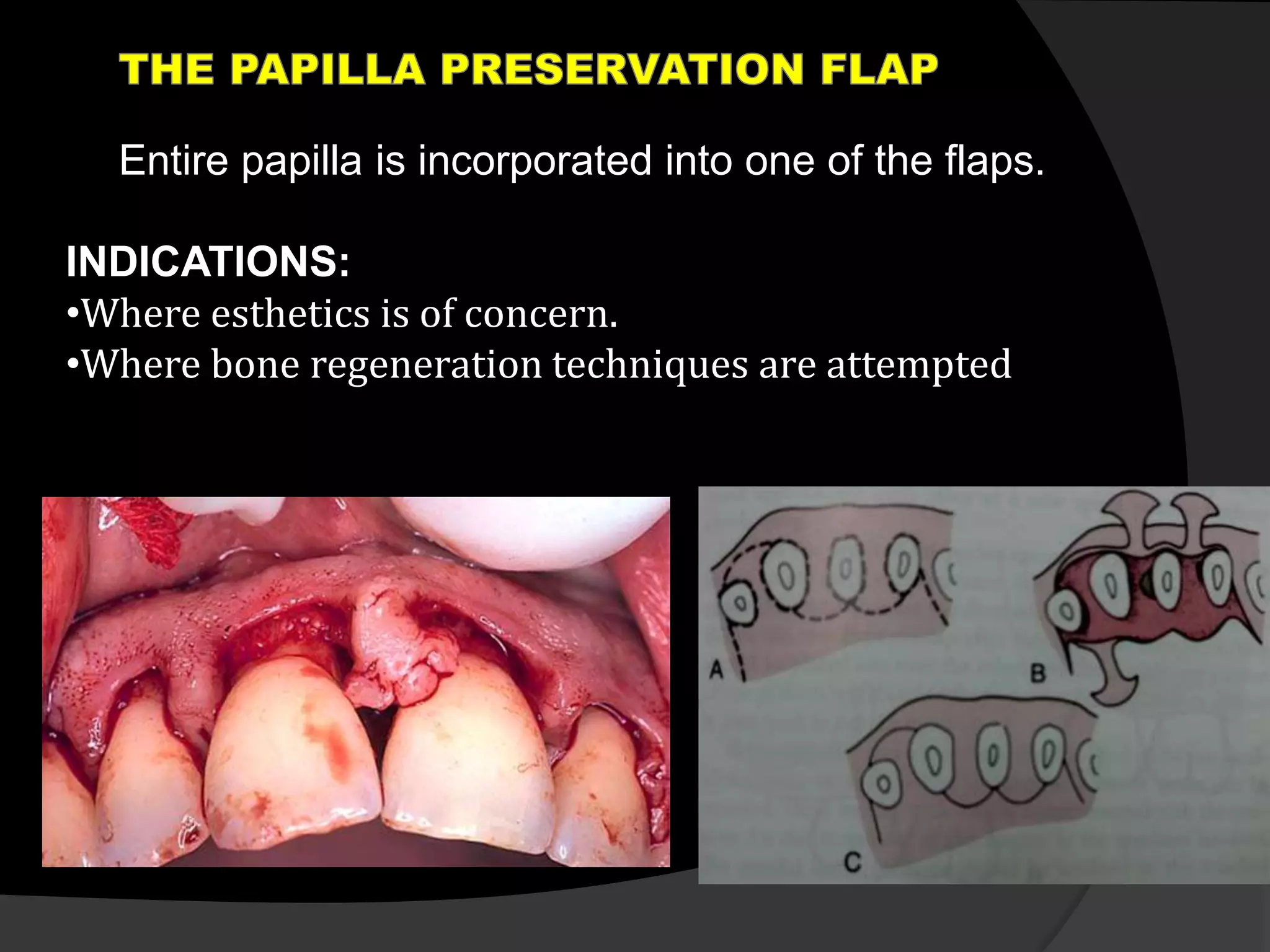 THE PAPILLA PRESERVATION FLAP

Entire papilla is incorporated into one of the flaps.

INDICATIONS:
•Where esthetics is of concern.
•Where bone regeneration techniques are attempted

A

B

C